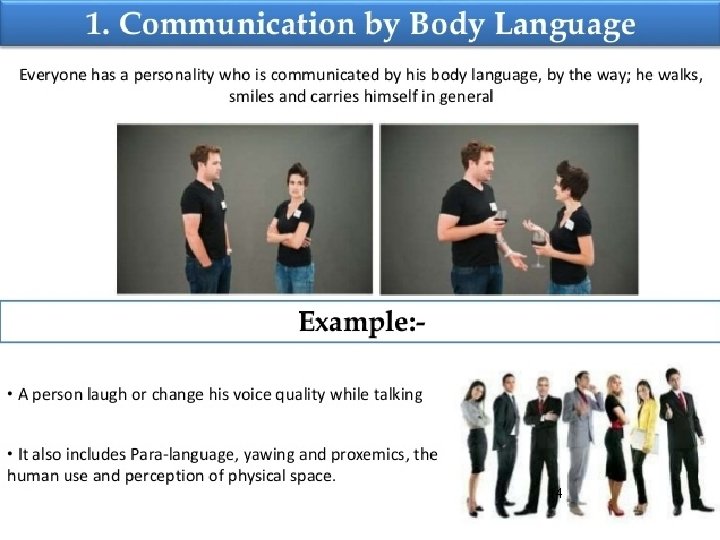 1. Communication by Body Language

Everyone has a personality who is communicated by his body language, by the way; he walks, smiles and carries himself in general

Example:-

• A person laugh or change his voice quality while talking

• It also includes Para-language, yawing and proxemics, the human use and perception of physical space.

4